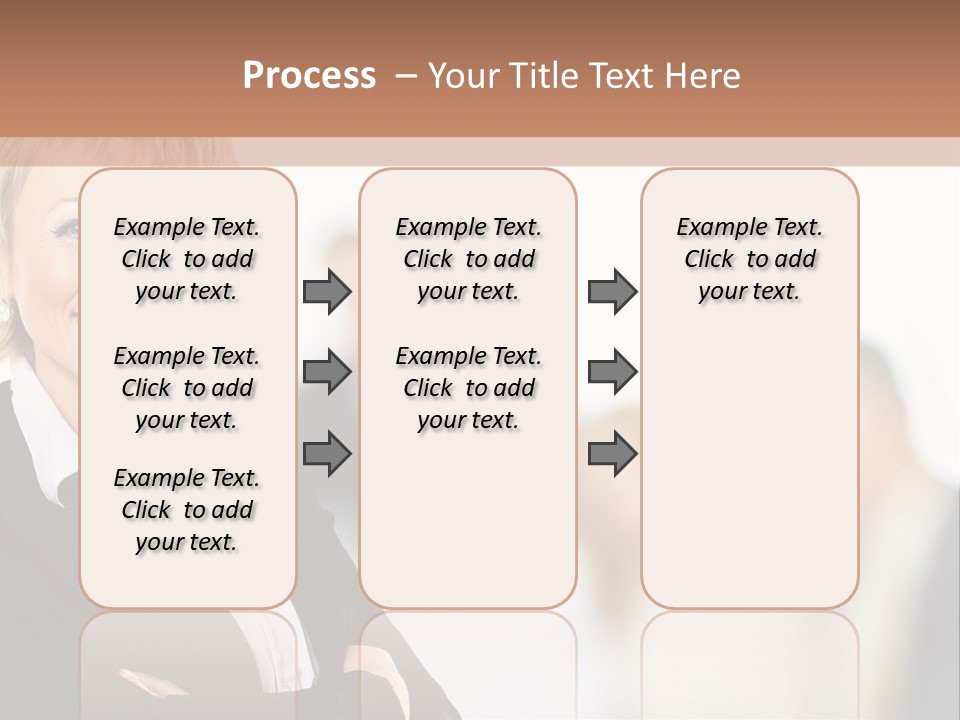 Process – Your Title Text Here

Example Text. Click to add your text.

Example Text. Click to add your text.

Example Text. Click to add your text.

Example Text. Click to add your text.

Example Text. Click to add your text.

Example Text. Click to add your text.